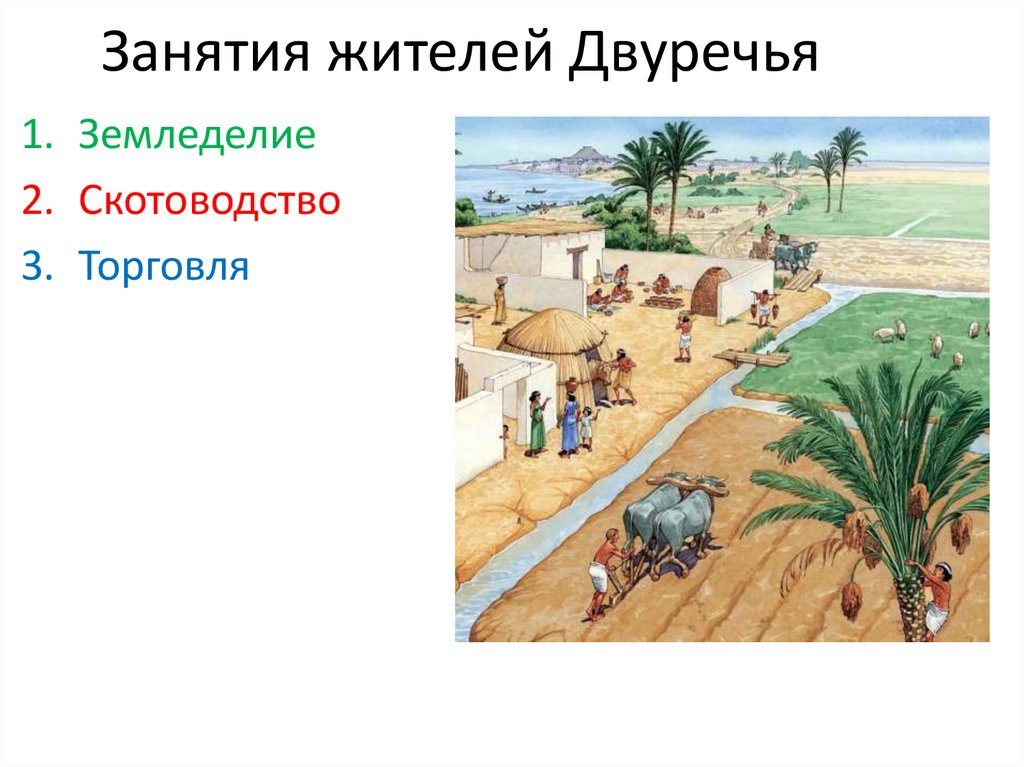 Занятия жителей Двуречья

1. Земледелие
2. Скотоводство
3. Торговля